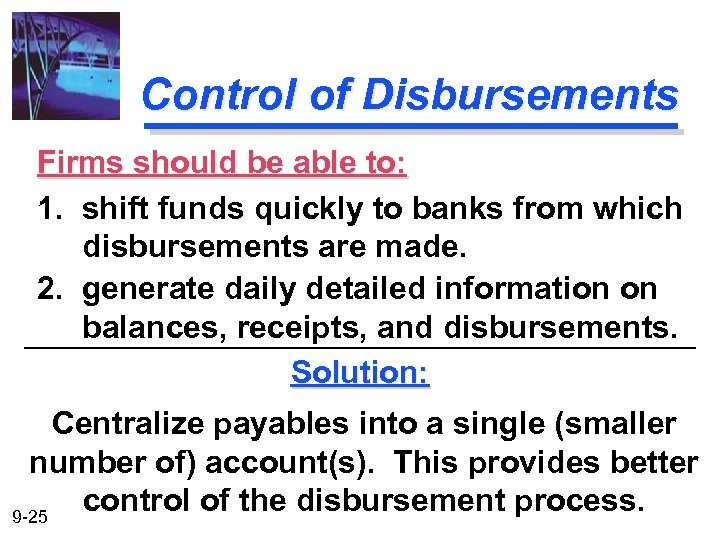 Control of Disbursements

Firms should be able to:

1. shift funds quickly to banks from which disbursements are made.
2. generate daily detailed information on balances, receipts, and disbursements.

Solution:

Centralize payables into a single (smaller number of) account(s). This provides better control of the disbursement process.

9-25